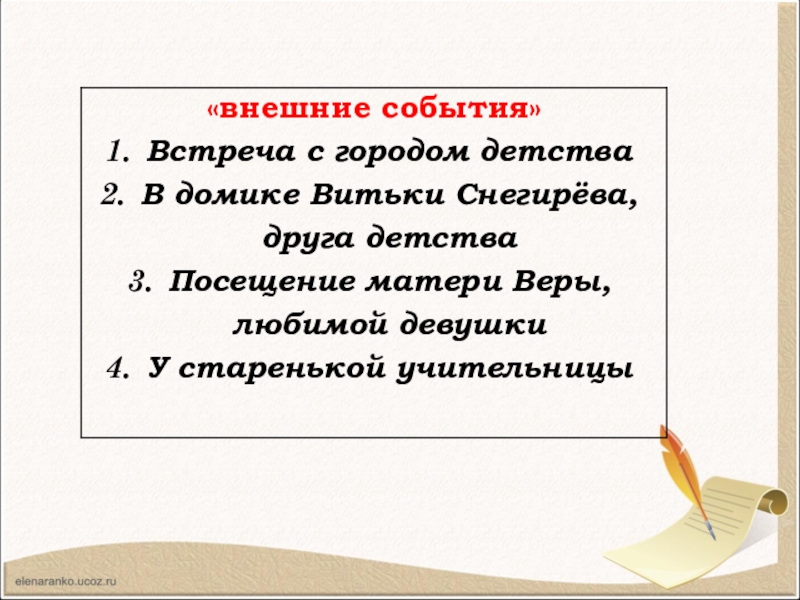 «внешние события»

1. Встреча с городом детства
2. В домике Витьки Снегирёва, друга детства
3. Посещение матери Веры, любимой девушки
4. У старенькой учительницы

elenaranko.ucoz.ru